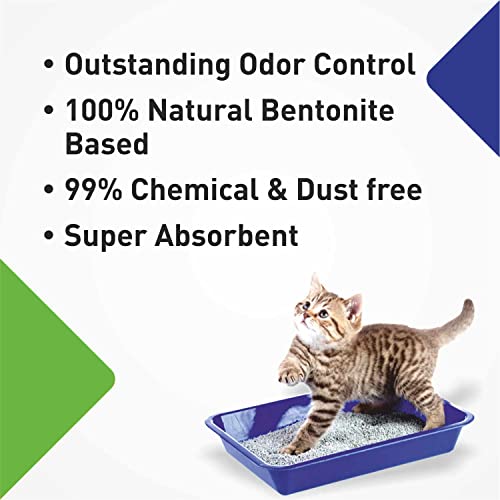 • Outstanding Odor Control
• 100% Natural Bentonite Based
• 99% Chemical & Dust free
• Super Absorbent